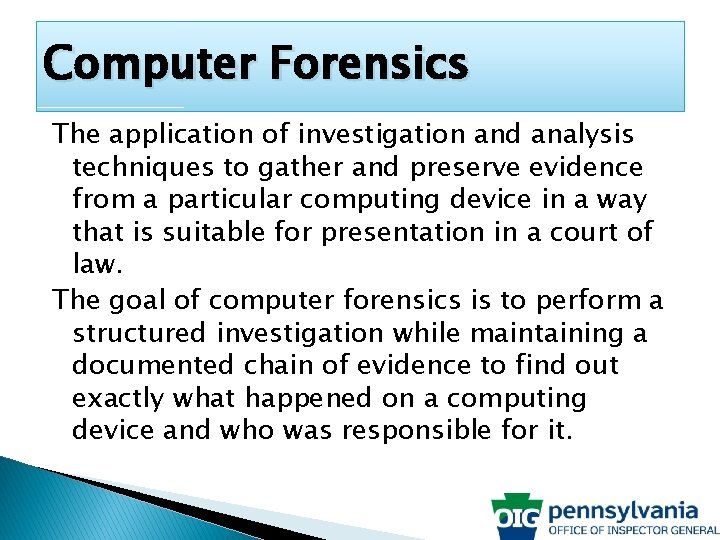 Computer Forensics

The application of investigation and analysis techniques to gather and preserve evidence from a particular computing device in a way that is suitable for presentation in a court of law.

The goal of computer forensics is to perform a structured investigation while maintaining a documented chain of evidence to find out exactly what happened on a computing device and who was responsible for it.

OIG pennsylvania
OFFICE OF INSPECTOR GENERAL